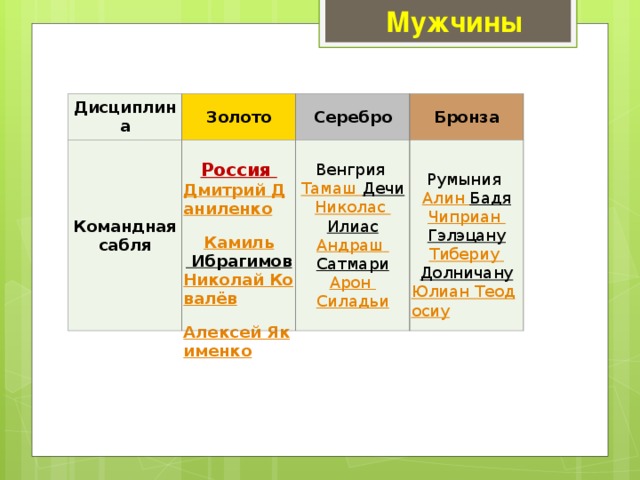 Мужчины

| Дисциплина | Золото | Серебро | Бронза |
|---|---|---|---|
| Командная сабля | Россия Дмитрий Даниленко Камиль Ибрагимов Николай Ковалёв Алексей Якименко | Венгрия Тамаш Дечи Николас Илиас Андраш Сатмари Арон Силадьи | Румыния Алин Бадя Чиприан Гэлэцану Тибериу Долничану Юлиан Теодосиу |